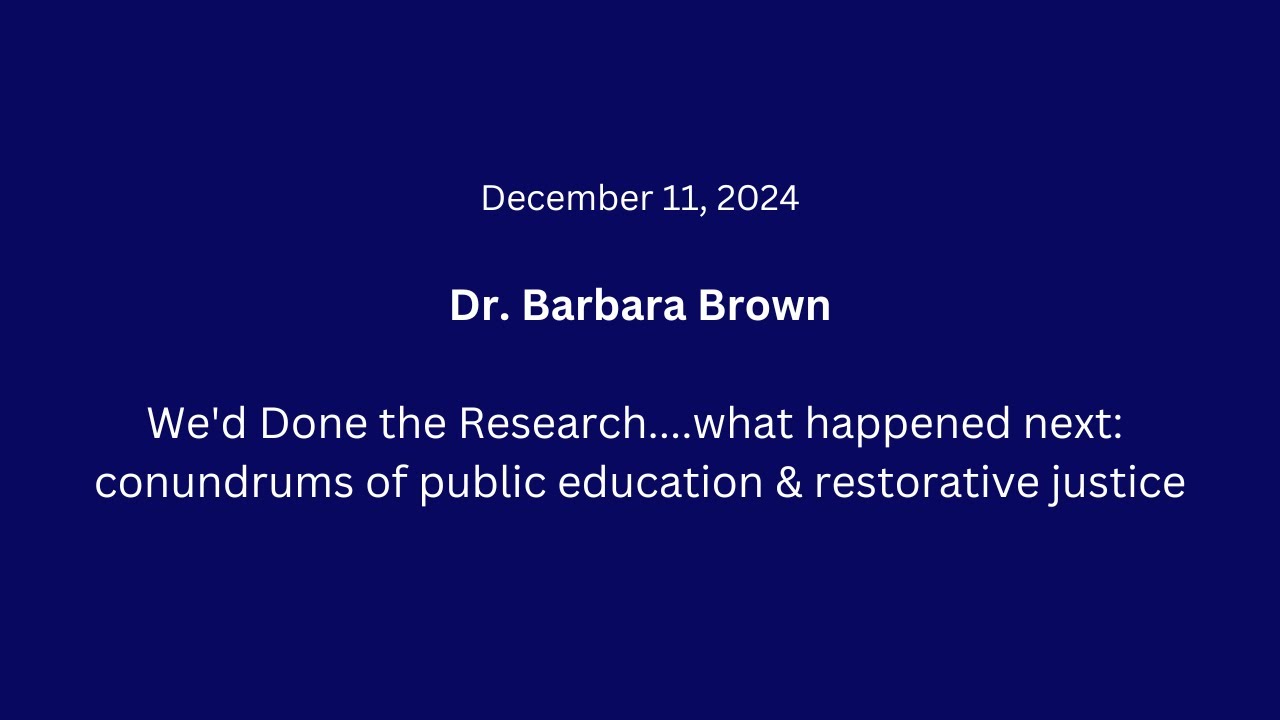 December 11, 2024

Dr. Barbara Brown

We'd Done the Research....what happened next: conundrums of public education & restorative justice